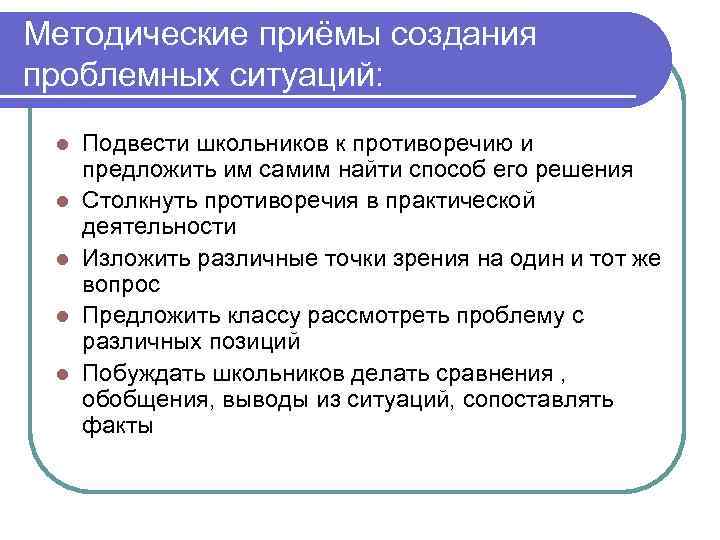 Методические приёмы создания проблемных ситуаций:

- Подвести школьников к противоречию и предложить им самим найти способ его решения
- Столкнуть противоречия в практической деятельности
- Изложить различные точки зрения на один и тот же вопрос
- Предложить классу рассмотреть проблему с различных позиций
- Побуждать школьников делать сравнения , обобщения, выводы из ситуаций, сопоставлять факты